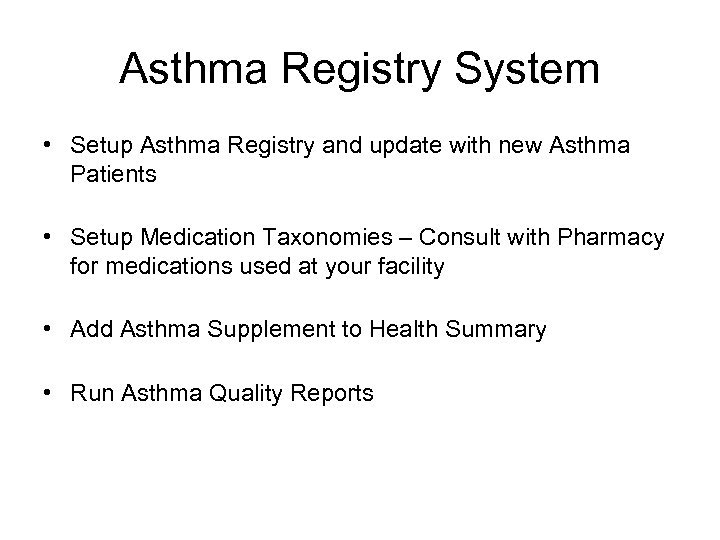 Asthma Registry System

• Setup Asthma Registry and update with new Asthma Patients

• Setup Medication Taxonomies – Consult with Pharmacy for medications used at your facility

• Add Asthma Supplement to Health Summary

• Run Asthma Quality Reports